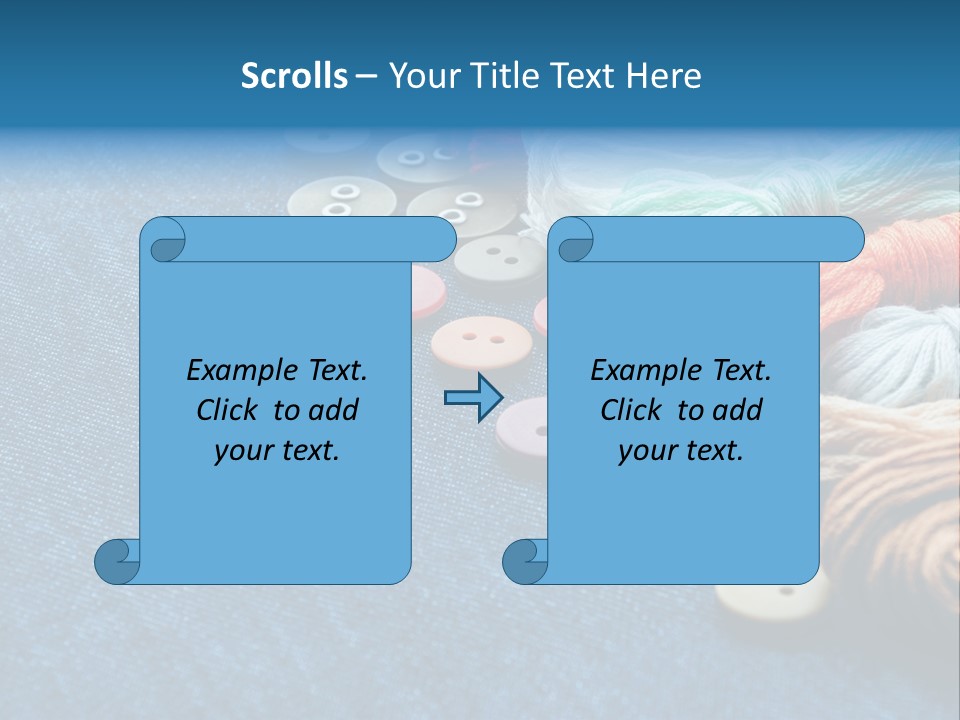 Scrolls – Your Title Text Here

Example Text. Click to add your text.

Example Text. Click to add your text.